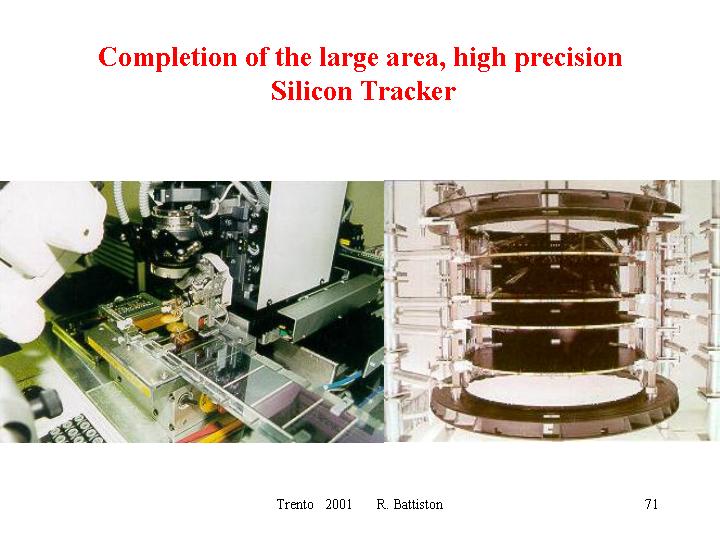 Completion of the large area, high precision Silicon Tracker

Trento 2001 R. Battiston 71